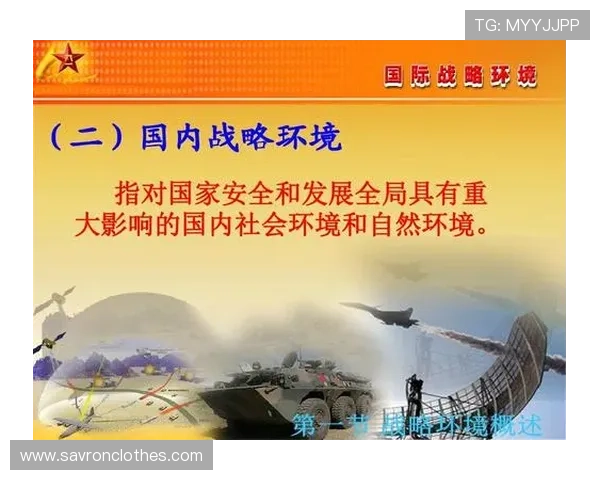 TG: MYYJJPP

国际战略环境

（二）国内战略环境

指对国家安全和发展全局具有重大影响的国内社会环境和自然环境。

第一节 战略环境概述

www.savronclothes.com